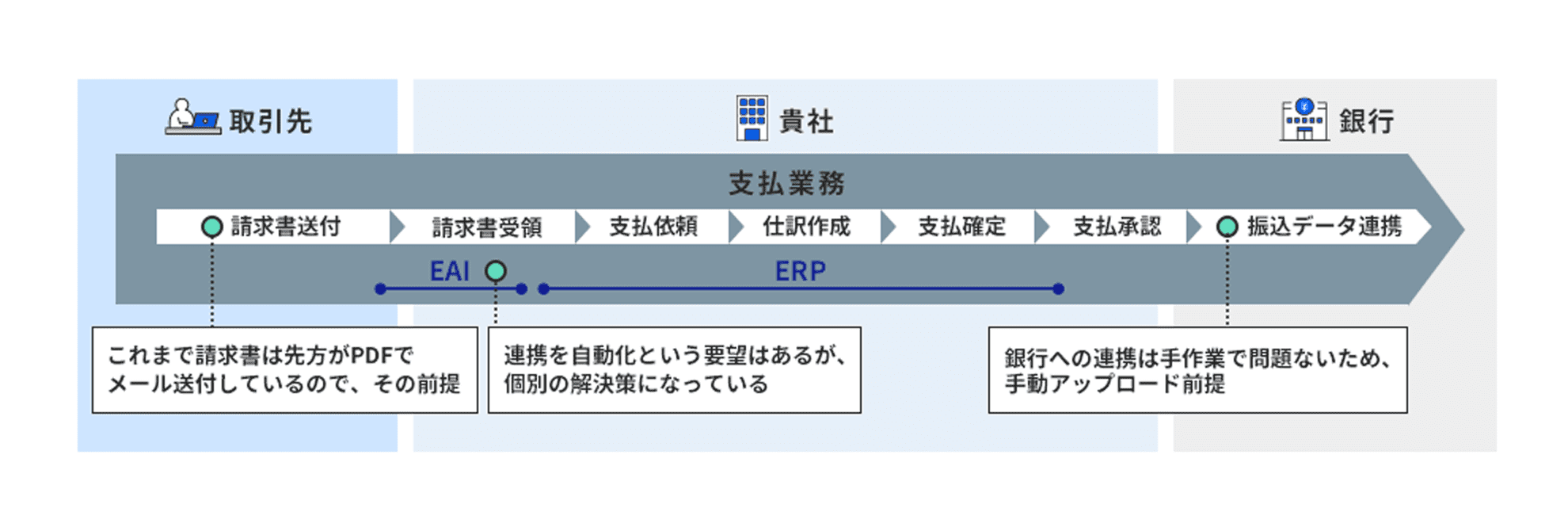 取引先

貴社

銀行

支払業務

請求書送付

請求書受領

支払依頼

仕訳作成

支払確定

支払承認

振込データ連携

EAI

ERP

これまで請求書は先方がPDFでメール送付しているので、その前提

連携を自動化という要望はあるが、個別の解決策になっている

銀行への連携は手作業で問題ないため、手動アップロード前提